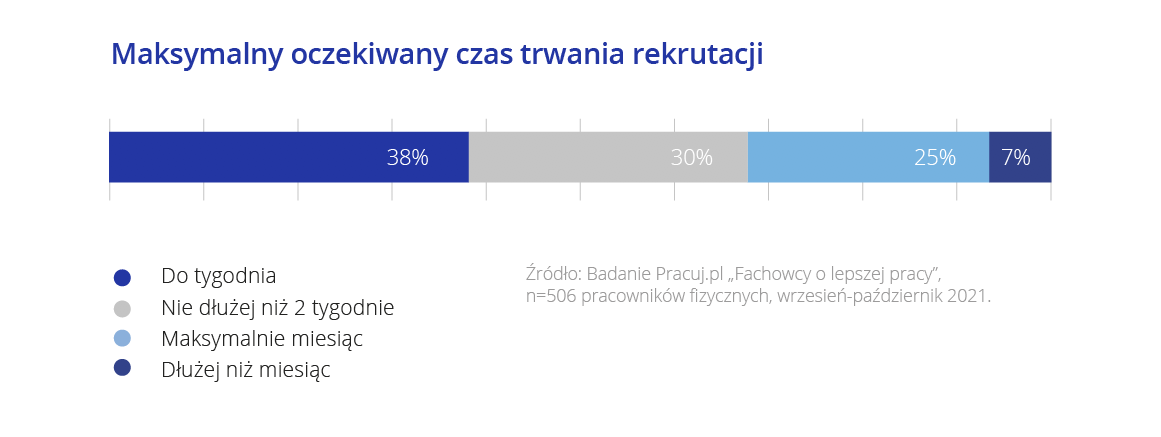 Maksymalny oczekiwany czas trwania rekrutacji

38%
30%
25%
7%

Do tygodnia
Nie dłużej niż 2 tygodnie
Maksymalnie miesiąc
Dłużej niż miesiąc

Źródło: Badanie Pracuj.pl „Fachowcy o lepszej pracy”, n=506 pracowników fizycznych, wrzesień-październik 2021.